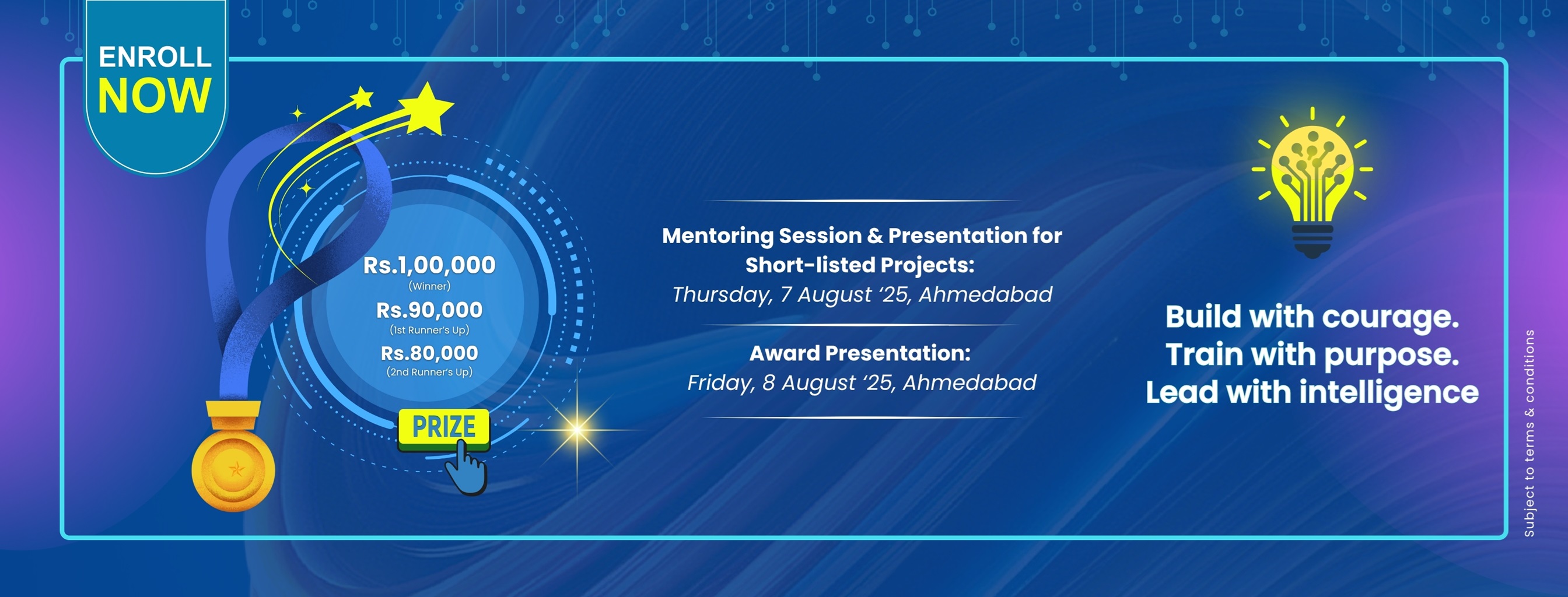 ENROLL
NOW

Rs.1,00,000
(Winner)
Rs.90,000
(1st Runner's Up)
Rs.80,000
(2nd Runner's Up)

PRIZE

Mentoring Session & Presentation for Short-listed Projects:
Thursday, 7 August '25, Ahmedabad

Award Presentation:
Friday, 8 August '25, Ahmedabad

Build with courage.
Train with purpose.
Lead with intelligence

Subject to terms & conditions